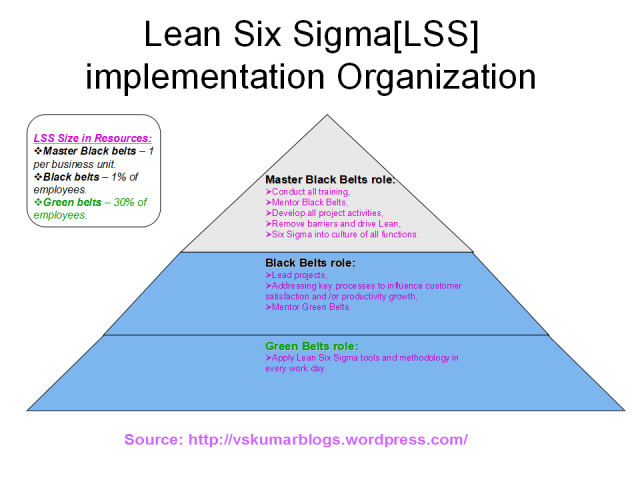 Lean Six Sigma[LSS] implementation Organization

LSS Size in Resources:
❖Master Black belts – 1 per business unit.
❖Black belts – 1% of employees.
❖Green belts – 30% of employees.

Master Black Belts role:
➢Conduct all training,
➢Mentor Black Belts,
➢Develop all project activities,
➢Remove barriers and drive Lean,
➢Six Sigma into culture of all functions.

Black Belts role:
➢Lead projects,
➢Addressing key processes to influence customer satisfaction and /or productivity growth,
➢Mentor Green Belts.

Green Belts role:
➢Apply Lean Six Sigma tools and methodology in every work day.

Source: http://vskumarblogs.wordpress.com/